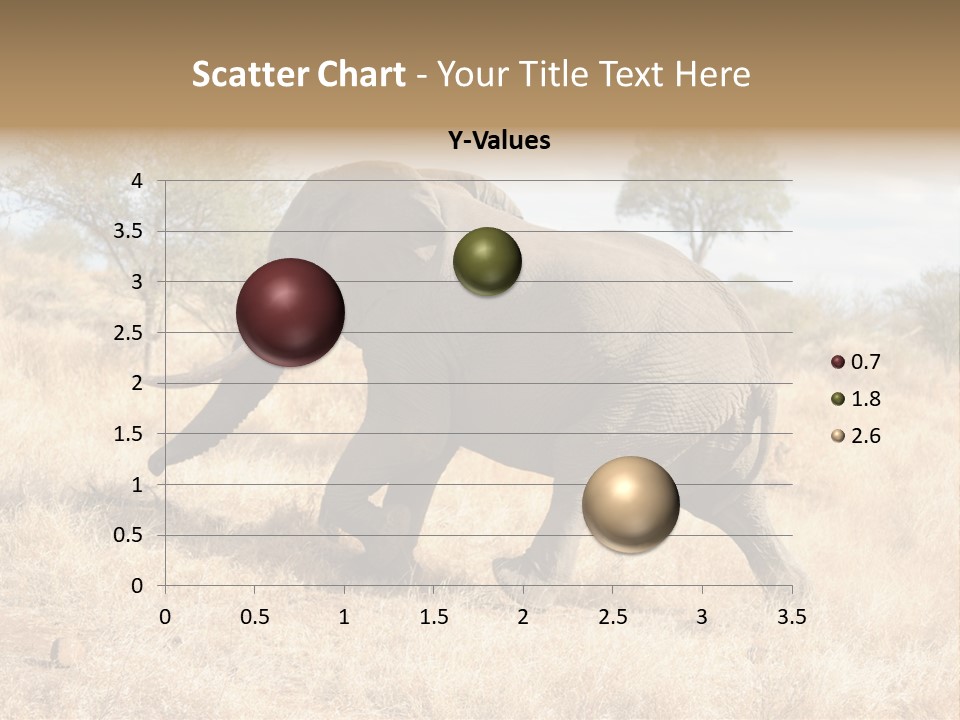 Scatter Chart - Your Title Text Here

Y-Values

4
3.5
3
2.5
2
1.5
1
0.5
0

0 0.5 1 1.5 2 2.5 3 3.5

0.7
1.8
2.6